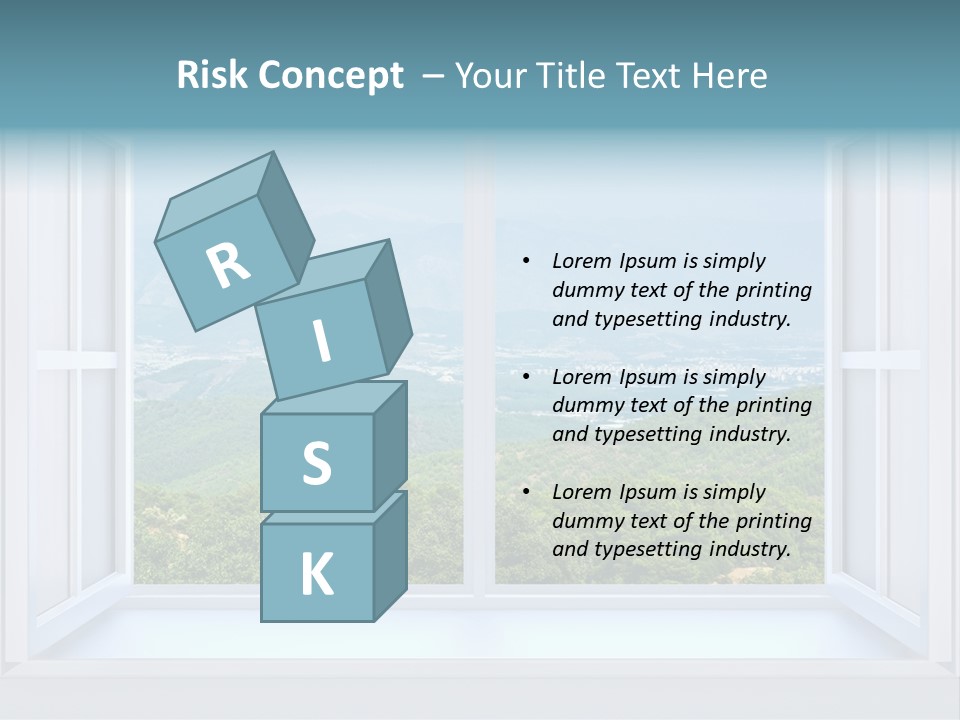 Risk Concept – Your Title Text Here

R
I
S
K

• Lorem Ipsum is simply dummy text of the printing and typesetting industry.

• Lorem Ipsum is simply dummy text of the printing and typesetting industry.

• Lorem Ipsum is simply dummy text of the printing and typesetting industry.